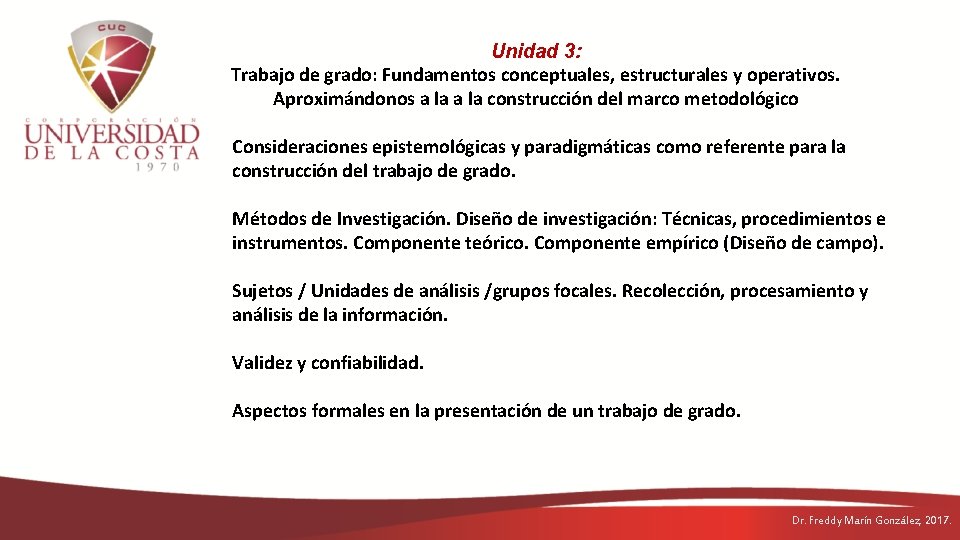 CUC
CORPORACIÓN
UNIVERSIDAD
DE LA COSTA
1970

Unidad 3:
Trabajo de grado: Fundamentos conceptuales, estructurales y operativos. Aproximándonos a la a la construcción del marco metodológico

Consideraciones epistemológicas y paradigmáticas como referente para la construcción del trabajo de grado.

Métodos de Investigación. Diseño de investigación: Técnicas, procedimientos e instrumentos. Componente teórico. Componente empírico (Diseño de campo).

Sujetos / Unidades de análisis /grupos focales. Recolección, procesamiento y análisis de la información.

Validez y confiabilidad.

Aspectos formales en la presentación de un trabajo de grado.

Dr. Freddy Marín González, 2017.